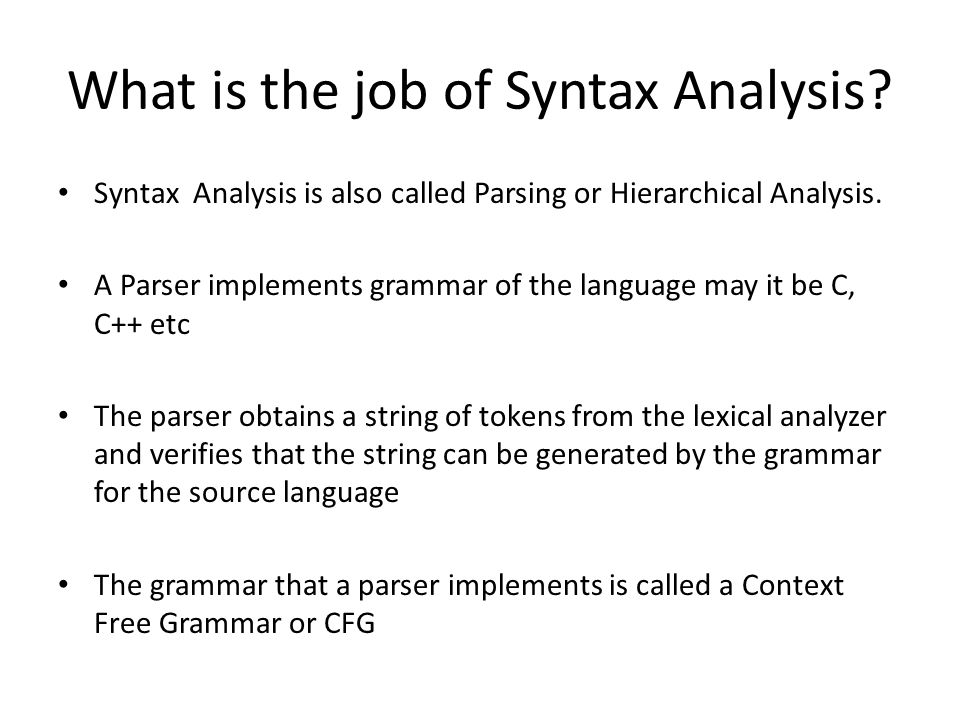 What is the job of Syntax Analysis?

• Syntax Analysis is also called Parsing or Hierarchical Analysis.

• A Parser implements grammar of the language may it be C, C++ etc

• The parser obtains a string of tokens from the lexical analyzer and verifies that the string can be generated by the grammar for the source language

• The grammar that a parser implements is called a Context Free Grammar or CFG